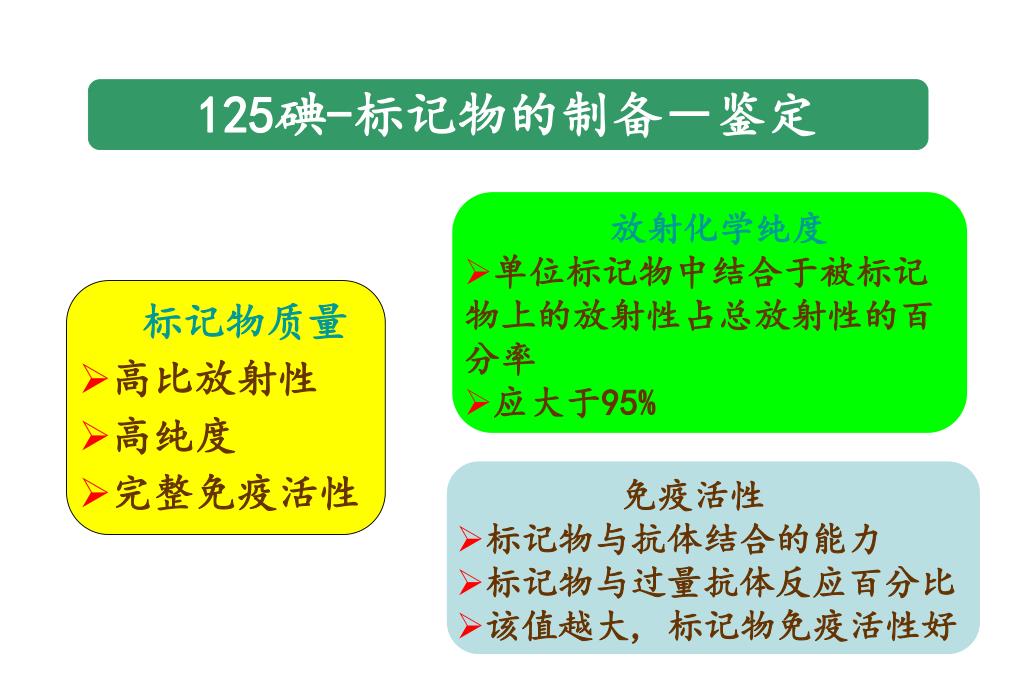 125碘-标记物的制备—鉴定

标记物质量
➢高比放射性
➢高纯度
➢完整免疫活性

放射化学纯度
➢单位标记物中结合于被标记物上的放射性占总放射性的百分率
➢应大于95%

免疫活性
➢标记物与抗体结合的能力
➢标记物与过量抗体反应百分比
➢该值越大，标记物免疫活性好